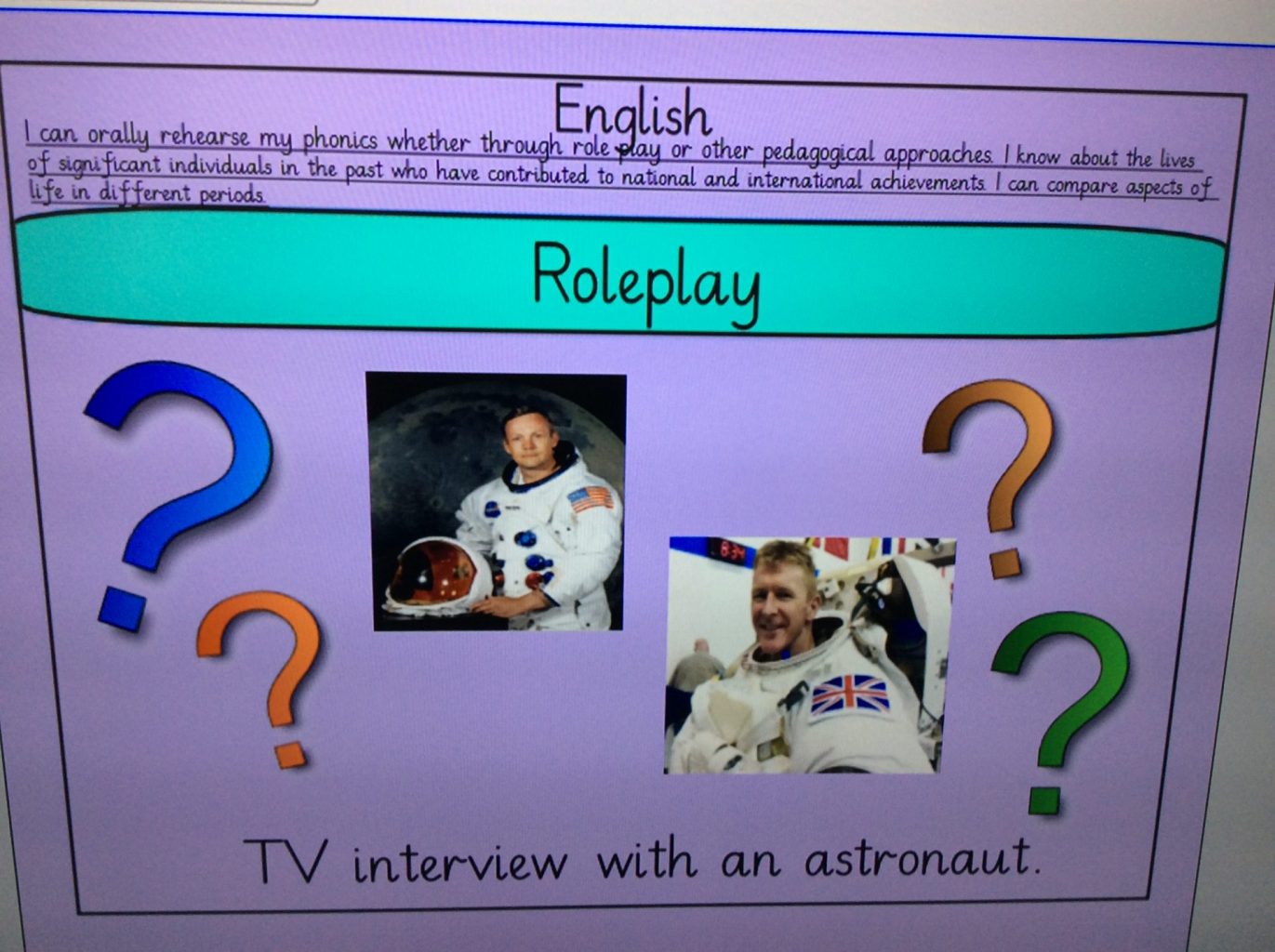 English

I can orally rehearse my phonics whether through role play or other pedagogical approaches. I know about the lives of significant individuals in the past who have contributed to national and international achievements. I can compare aspects of life in different periods.

Roleplay

TV interview with an astronaut.